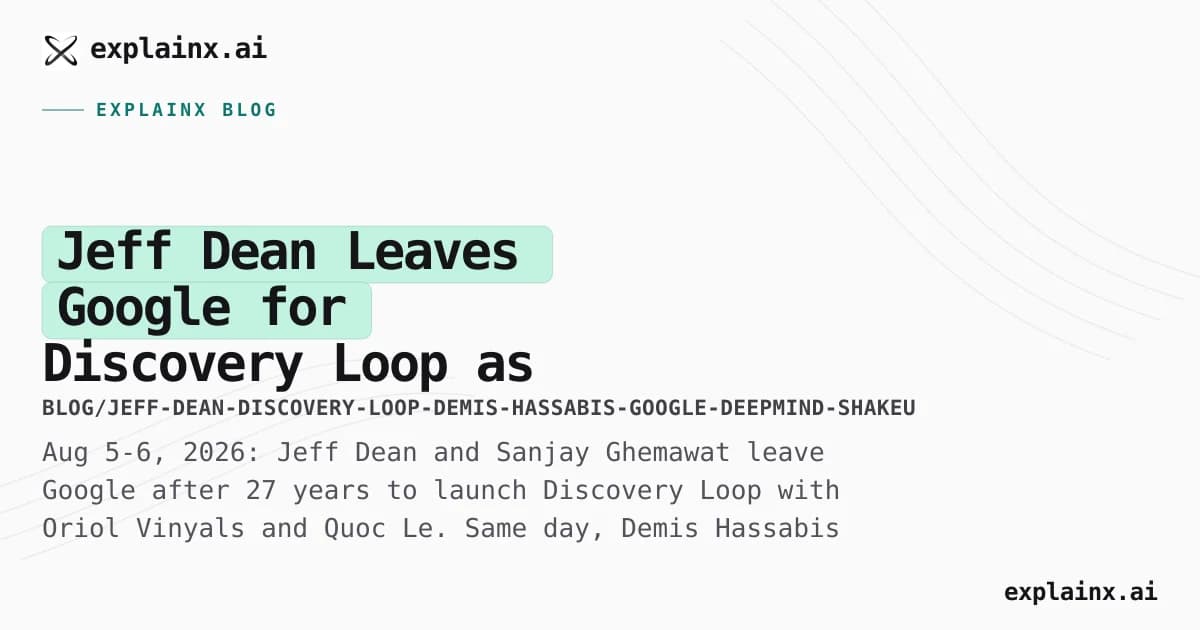 explainx.ai

EXPLAINX BLOG

Jeff Dean Leaves Google for Discovery Loop as

BLOG/JEFF-DEAN-DISCOVERY-LOOP-DEMIS-HASSABIS-GOOGLE-DEEPMIND-SHAKEU

Aug 5-6, 2026: Jeff Dean and Sanjay Ghemawat leave Google after 27 years to launch Discovery Loop with Oriol Vinyals and Quoc Le. Same day, Demis Hassabis

explainx.ai